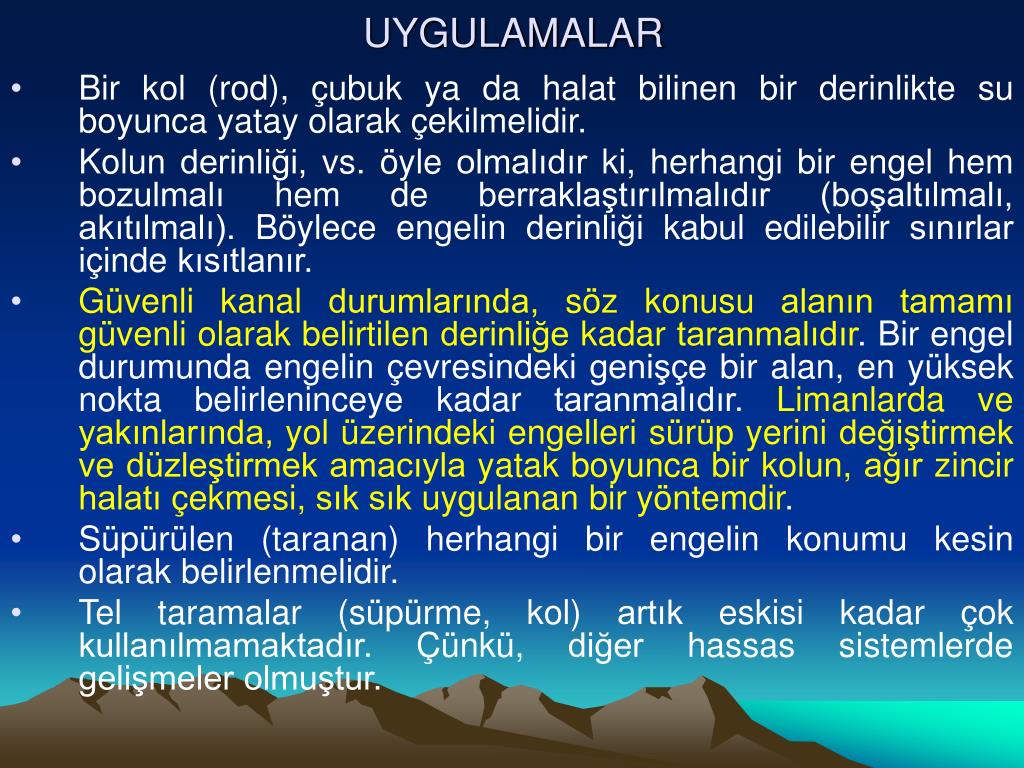 UYGULAMALAR

• Bir kol (rod), çubuk ya da halat bilinen bir derinlikte su boyunca yatay olarak çekilmelidir.

• Kolun derinliği, vs. öyle olmalıdır ki, herhangi bir engel hem bozulmalı hem de berraklaştırılmalıdır (boşaltılmalı, akıtılmalı). Böylece engelin derinliği kabul edilebilir sınırlar içinde kısıtlanır.

• Güvenli kanal durumlarında, söz konusu alanın tamamı güvenli olarak belirtilen derinliğe kadar taranmalıdır. Bir engel durumunda engelin çevresindeki genişçe bir alan, en yüksek nokta belirleninceye kadar taranmalıdır. Limanlarda ve yakınlarında, yol üzerindeki engelleri sürüp yerini değiştirmek ve düzleştirmek amacıyla yatak boyunca bir kolun, ağır zincir halatı çekmesi, sık sık uygulanan bir yöntemdir.

• Süpürülen (taranan) herhangi bir engelin konumu kesin olarak belirlenmelidir.

• Tel taramalar (süpürme, kol) artık eskisi kadar çok kullanılmamaktadır. Çünkü, diğer hassas sistemlerde gelişmeler olmuştur.